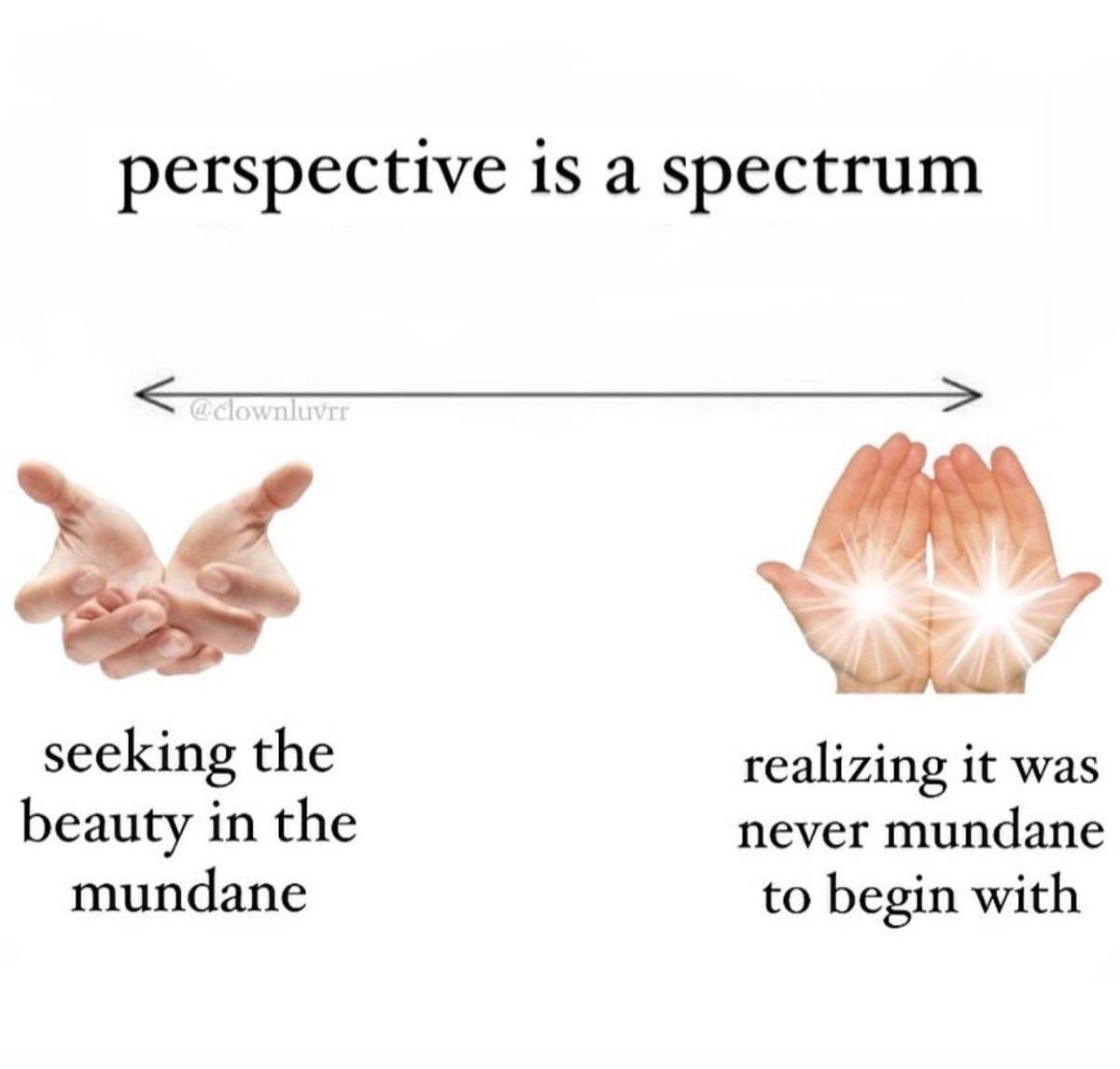 perspective is a spectrum

@clownluvrr

seeking the beauty in the mundane

realizing it was never mundane to begin with